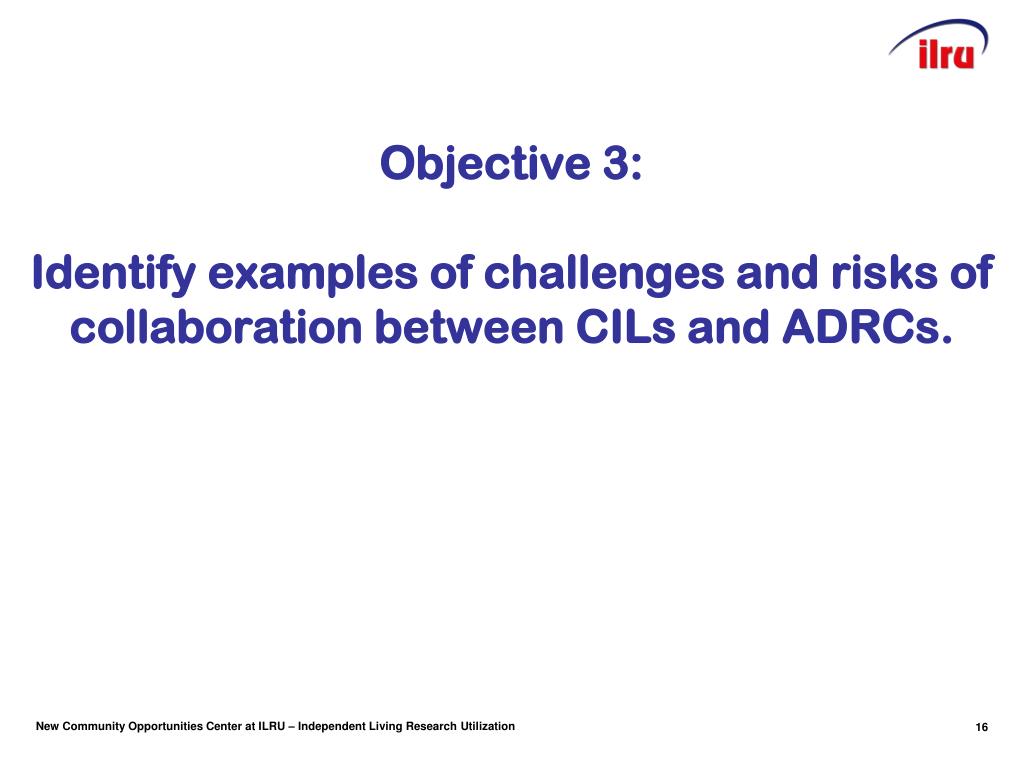 ilru

Objective 3:

Identify examples of challenges and risks of collaboration between CILs and ADRCs.

New Community Opportunities Center at ILRU – Independent Living Research Utilization

16